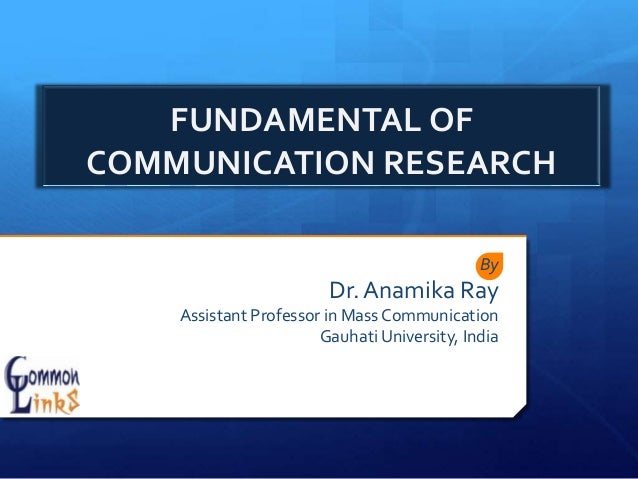 FUNDAMENTAL OF COMMUNICATION RESEARCH

By

Dr. Anamika Ray

Assistant Professor in Mass Communication

Gauhati University, India

Common Links